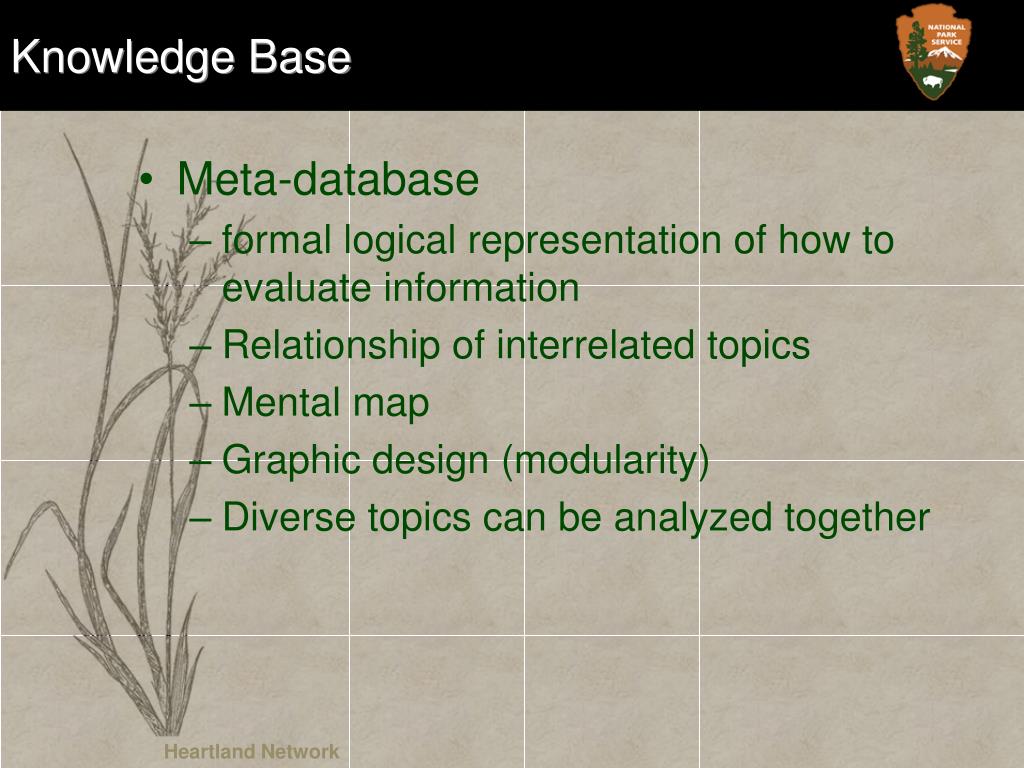 Knowledge Base

NATIONAL PARK SERVICE

• Meta-database
– formal logical representation of how to evaluate information
– Relationship of interrelated topics
– Mental map
– Graphic design (modularity)
– Diverse topics can be analyzed together

Heartland Network